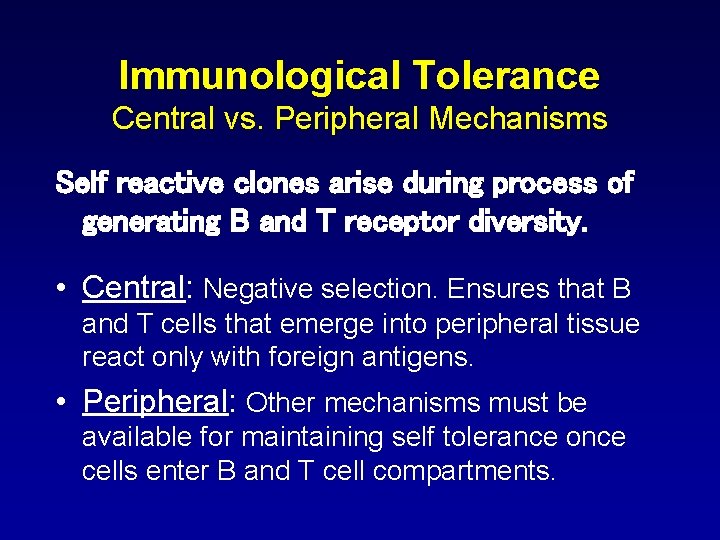 Immunological Tolerance
Central vs. Peripheral Mechanisms

Self reactive clones arise during process of generating B and T receptor diversity.

• Central: Negative selection. Ensures that B and T cells that emerge into peripheral tissue react only with foreign antigens.

• Peripheral: Other mechanisms must be available for maintaining self tolerance once cells enter B and T cell compartments.